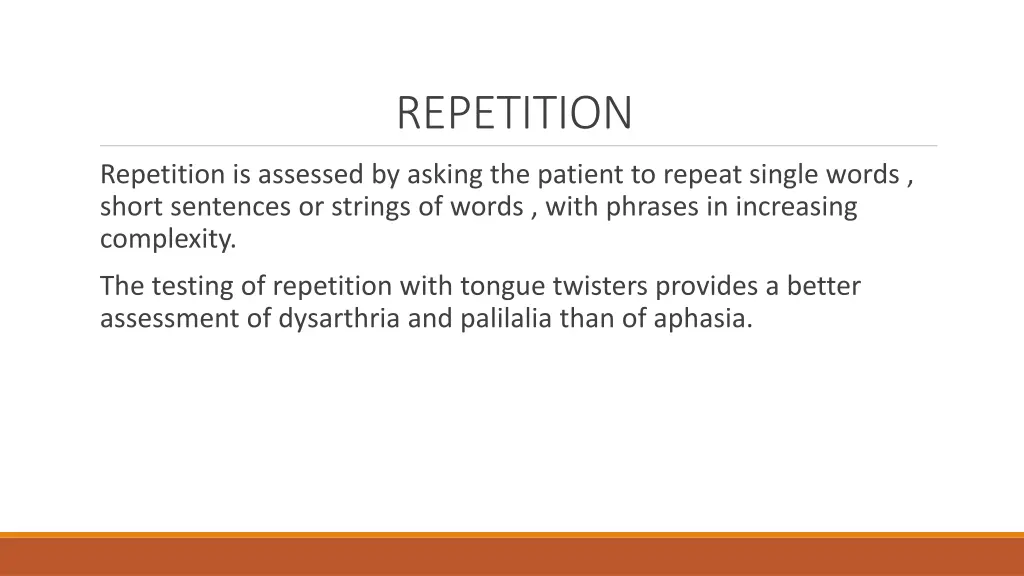 REPETITION

Repetition is assessed by asking the patient to repeat single words , short sentences or strings of words , with phrases in increasing complexity.

The testing of repetition with tongue twisters provides a better assessment of dysarthria and palilalia than of aphasia.